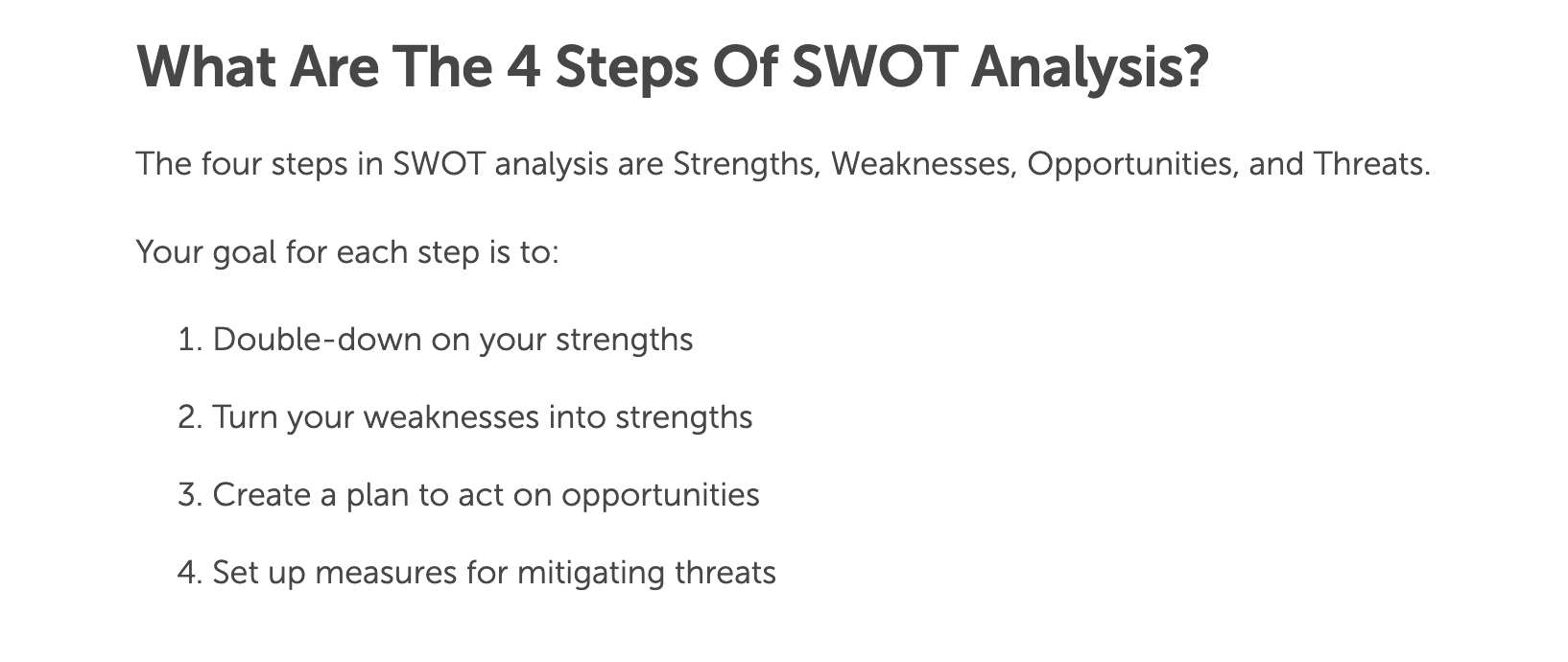 What Are The 4 Steps Of SWOT Analysis?

The four steps in SWOT analysis are Strengths, Weaknesses, Opportunities, and Threats.

Your goal for each step is to:

1. Double-down on your strengths
2. Turn your weaknesses into strengths
3. Create a plan to act on opportunities
4. Set up measures for mitigating threats